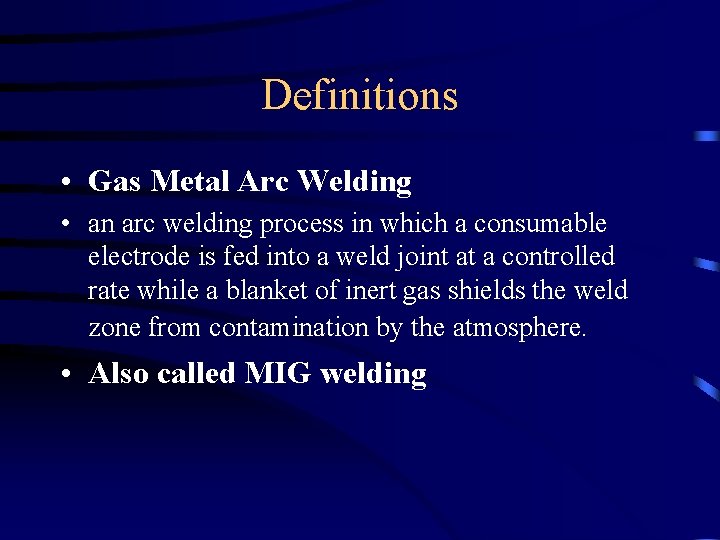 Definitions

• Gas Metal Arc Welding

• an arc welding process in which a consumable electrode is fed into a weld joint at a controlled rate while a blanket of inert gas shields the weld zone from contamination by the atmosphere.

• Also called MIG welding